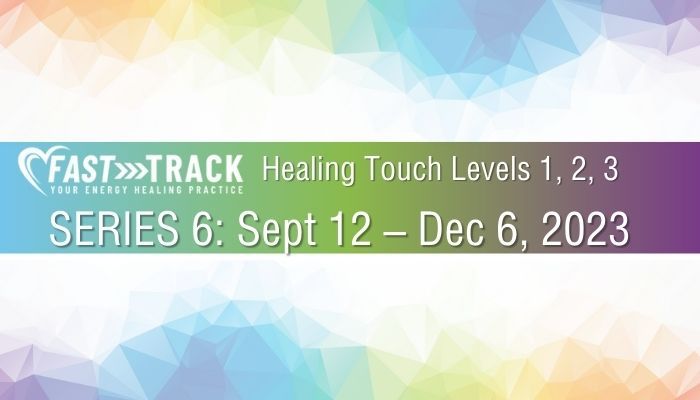 FAST TRACK
YOUR ENERGY HEALING PRACTICE
Healing Touch Levels 1, 2, 3
SERIES 6: Sept 12 – Dec 6, 2023